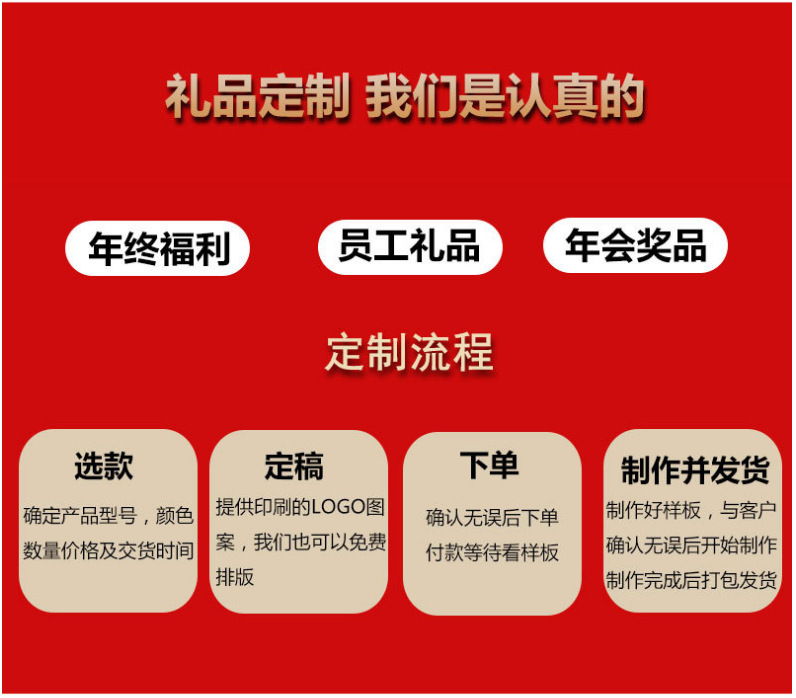 礼品定制 我们是认真的

年终福利

员工礼品

年会奖品

定制流程

选款

确定产品型号，颜色数量价格及交货时间

定稿

提供印刷的LOGO图案，我们也可以免费排版

下单

确认无误后下单付款等待看样板

制作并发货

制作好样板，与客户确认无误后开始制作制作完成后打包发货